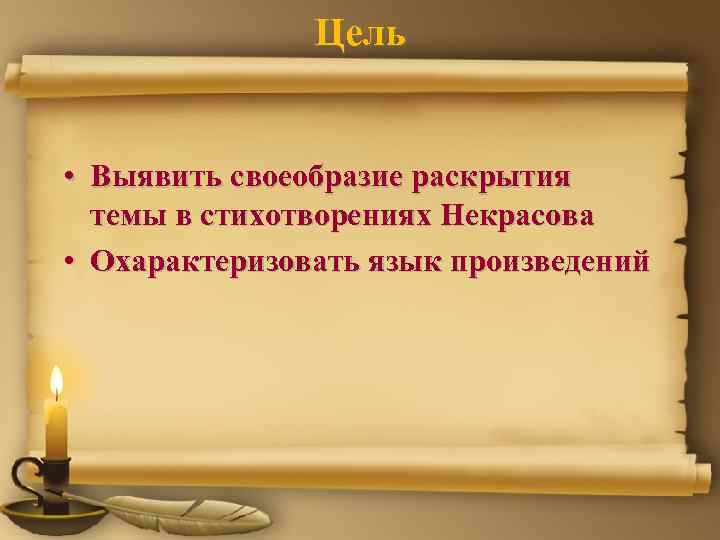 Цель

• Выявить своеобразие раскрытия темы в стихотворениях Некрасова
• Охарактеризовать язык произведений